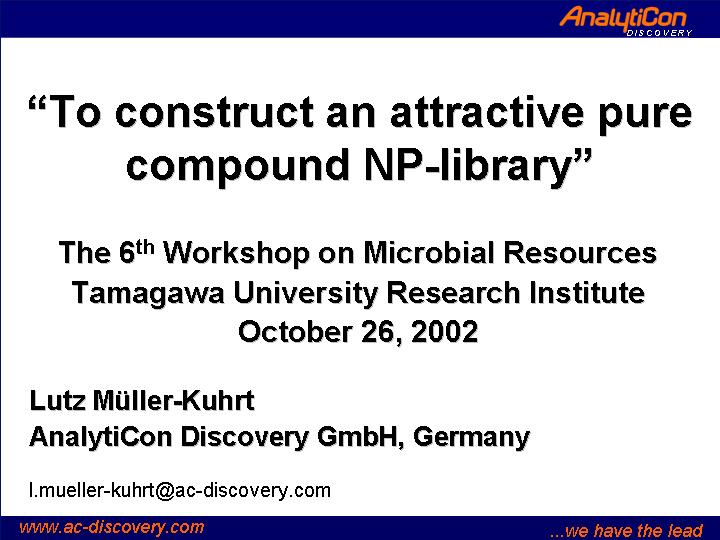 AnalytiCon
DISCOVERY

“To construct an attractive pure compound NP-library”

The 6$^{th}$ Workshop on Microbial Resources
Tamagawa University Research Institute
October 26, 2002

Lutz Müller-Kuhrt
AnalytiCon Discovery GmbH, Germany

l.mueller-kuhrt@ac-discovery.com

www.ac-discovery.com

...we have the lead